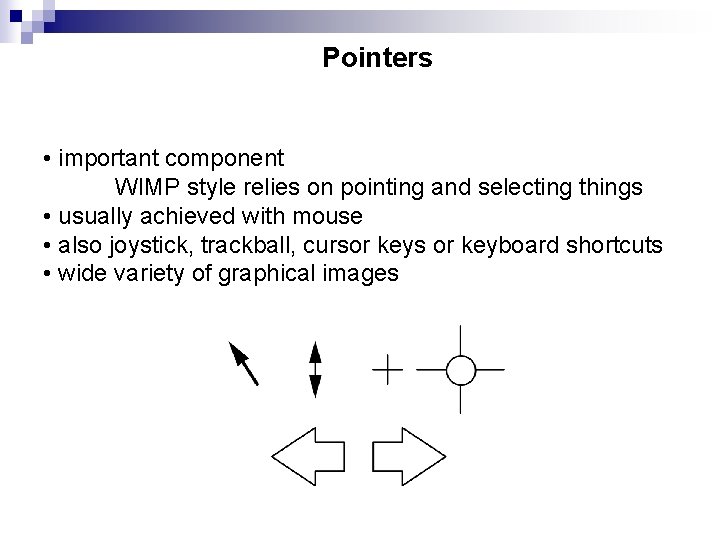 Pointers

• important component
WIMP style relies on pointing and selecting things
• usually achieved with mouse
• also joystick, trackball, cursor keys or keyboard shortcuts
• wide variety of graphical images